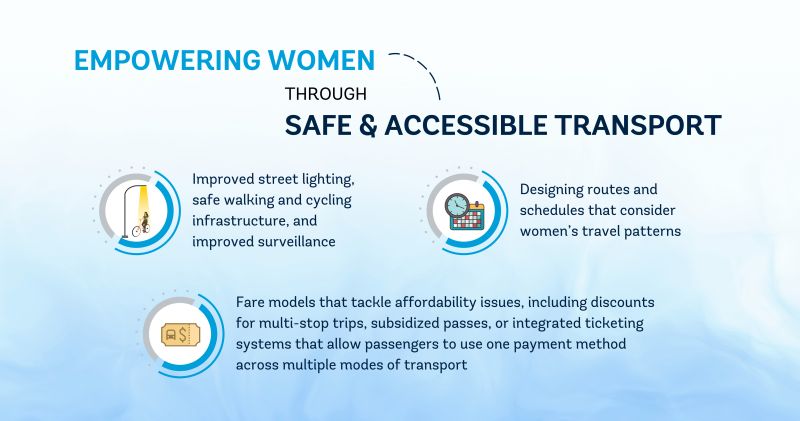 EMPOWERING WOMEN

THROUGH

SAFE & ACCESSIBLE TRANSPORT

Improved street lighting, safe walking and cycling infrastructure, and improved surveillance

Designing routes and schedules that consider women's travel patterns

$

Fare models that tackle affordability issues, including discounts for multi-stop trips, subsidized passes, or integrated ticketing systems that allow passengers to use one payment method across multiple modes of transport